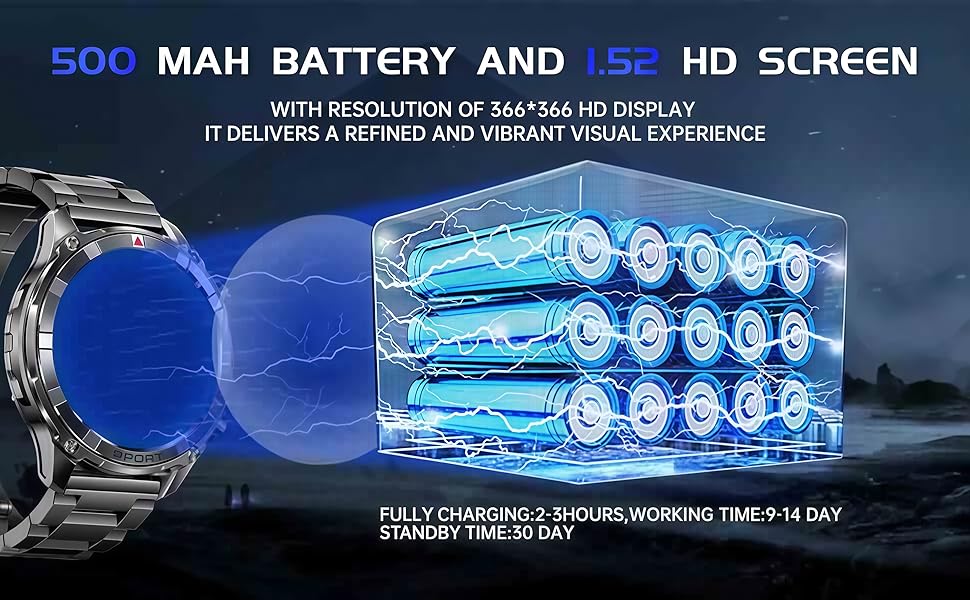 500 MAH BATTERY AND 1.52 HD SCREEN

WITH RESOLUTION OF 366*366 HD DISPLAY
IT DELIVERS A REFINED AND VIBRANT VISUAL EXPERIENCE

SPORT

FULLY CHARGING:2-3HOURS,WORKING TIME:9-14 DAY
STANDBY TIME:30 DAY